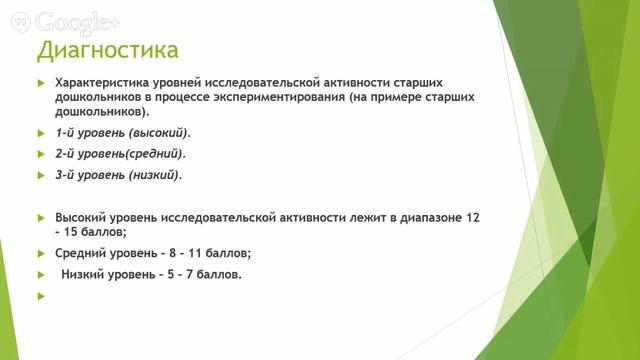 Google+

Диагностика

Характеристика уровней исследовательской активности старших дошкольников в процессе экспериментирования (на примере старших дошкольников).

1-й уровень (высокий).

2-й уровень(средний).

3-й уровень (низкий).

Высокий уровень исследовательской активности лежит в диапазоне 12 – 15 баллов;

Средний уровень – 8 – 11 баллов;

Низкий уровень – 5 – 7 баллов.